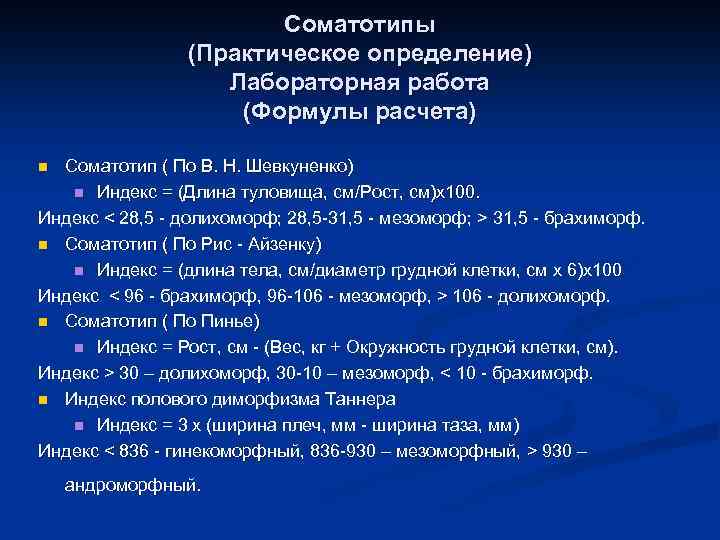 Соматотипы
(Практическое определение)
Лабораторная работа
(Формулы расчета)

Соматотип ( По В. Н. Шевкуненко)
Индекс = (Длина туловища, см/Рост, см)х100.
Индекс < 28,5 - долихоморф; 28,5-31,5 - мезоморф; > 31,5 - брахиморф.
Соматотип ( По Рис - Айзенку)
Индекс = (длина тела, см/диаметр грудной клетки, см х 6)х100
Индекс < 96 - брахиморф, 96-106 - мезоморф, > 106 - долихоморф.
Соматотип ( По Пинье)
Индекс = Рост, см - (Вес, кг + Окружность грудной клетки, см).
Индекс > 30 – долихоморф, 30-10 – мезоморф, < 10 - брахиморф.
Индекс полового диморфизма Таннера
Индекс = 3 х (ширина плеч, мм - ширина таза, мм)
Индекс < 836 - гинекоморфный, 836-930 – мезоморфный, > 930 – андроморфный.